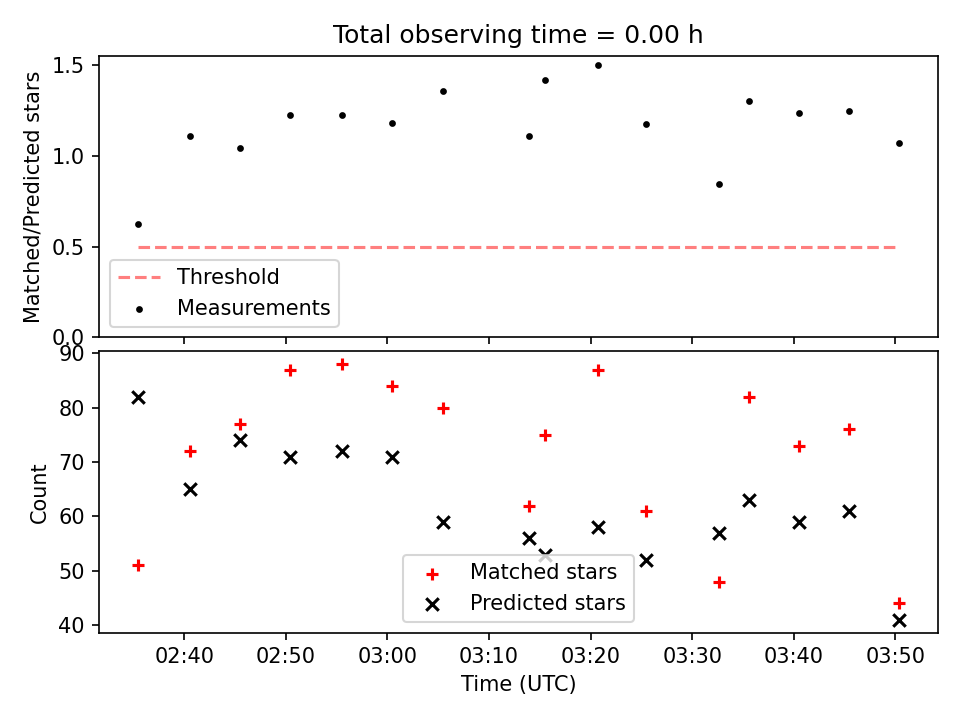 Total observing time = 0.00 h

Matched/Predicted stars

1.5
1.0
0.5
0.0

Threshold
Measurements

Count

90
80
70
60
50
40

Matched stars
Predicted stars

02:40 02:50 03:00 03:10 03:20 03:30 03:40 03:50

Time (UTC)